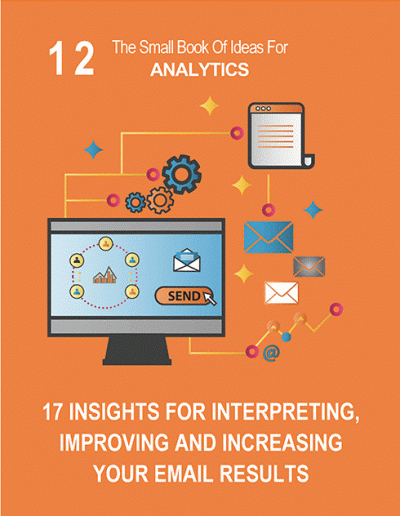 12 The Small Book Of Ideas For
ANALYTICS

SEND

@

17 INSIGHTS FOR INTERPRETING, IMPROVING AND INCREASING YOUR EMAIL RESULTS